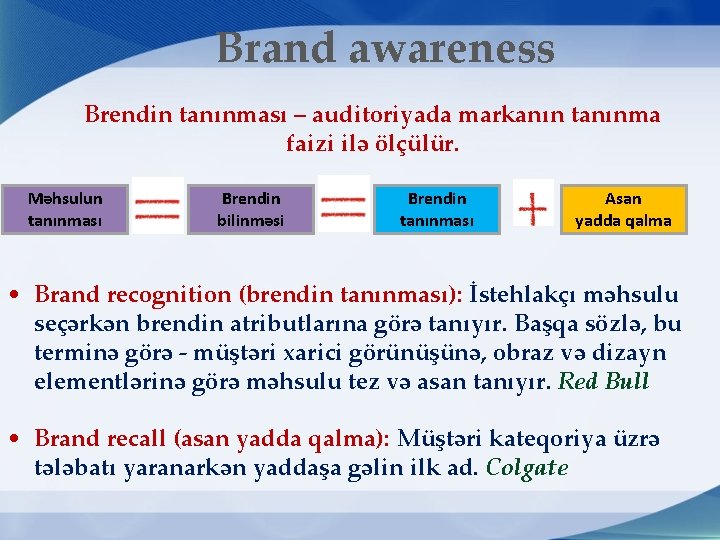 Brand awareness

Brendin tanınması – auditoriyada markanın tanınma faizi ilə ölçülür.

Məhsulun tanınması = Brendin bilinməsi = Brendin tanınması + Asan yadda qalma

• Brand recognition (brendin tanınması): İstehlakçı məhsulu seçərkən brendin atributlarına görə tanıyır. Başqa sözlə, bu terminə görə - müştəri xarici görünüşünə, obraz və dizayn elementlərinə görə məhsulu tez və asan tanıyır. Red Bull

• Brand recall (asan yadda qalma): Müştəri kateqoriya üzrə tələbatı yaranarkən yaddaşa gəlin ilk ad. Colgate